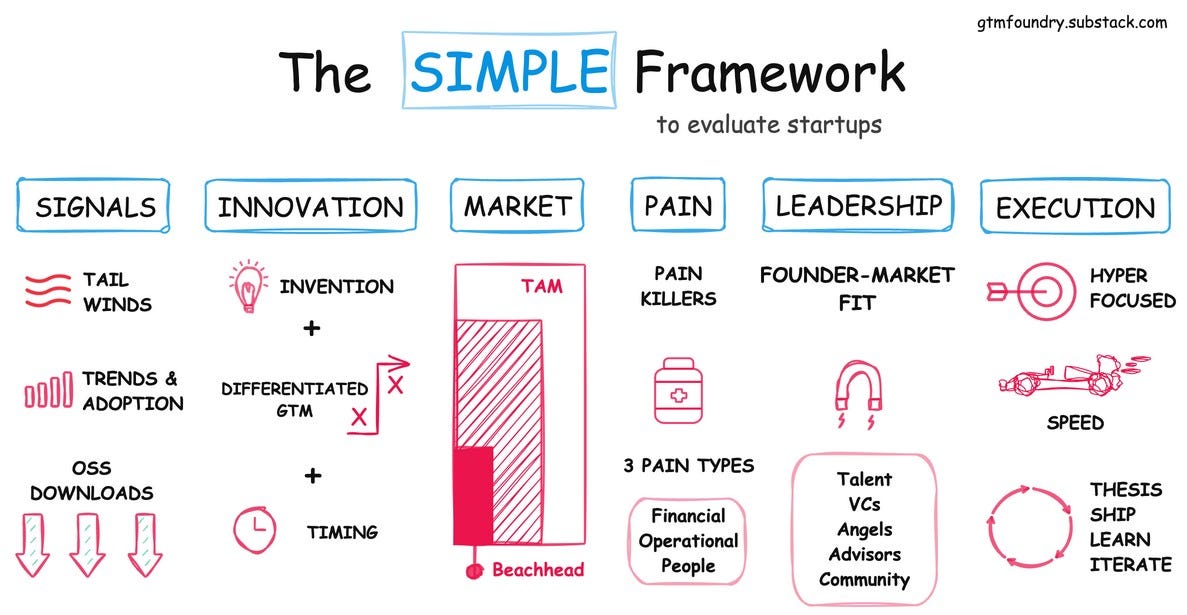 gtmfoundry.substack.com

The SIMPLE Framework

to evaluate startups

SIGNALS

TAIL WINDS

TRENDS & ADOPTION

OSS DOWNLOADS

INNOVATION

INVENTION

+

DIFFERENTIATED GTM

X

X

+

TIMING

MARKET

TAM

Beachhead

PAIN

PAIN KILLERS

3 PAIN TYPES

Financial
Operational
People

LEADERSHIP

FOUNDER-MARKET FIT

Talent
VCs
Angels
Advisors
Community

EXECUTION

HYPER FOCUSED

SPEED

THESIS
SHIP
LEARN
ITERATE